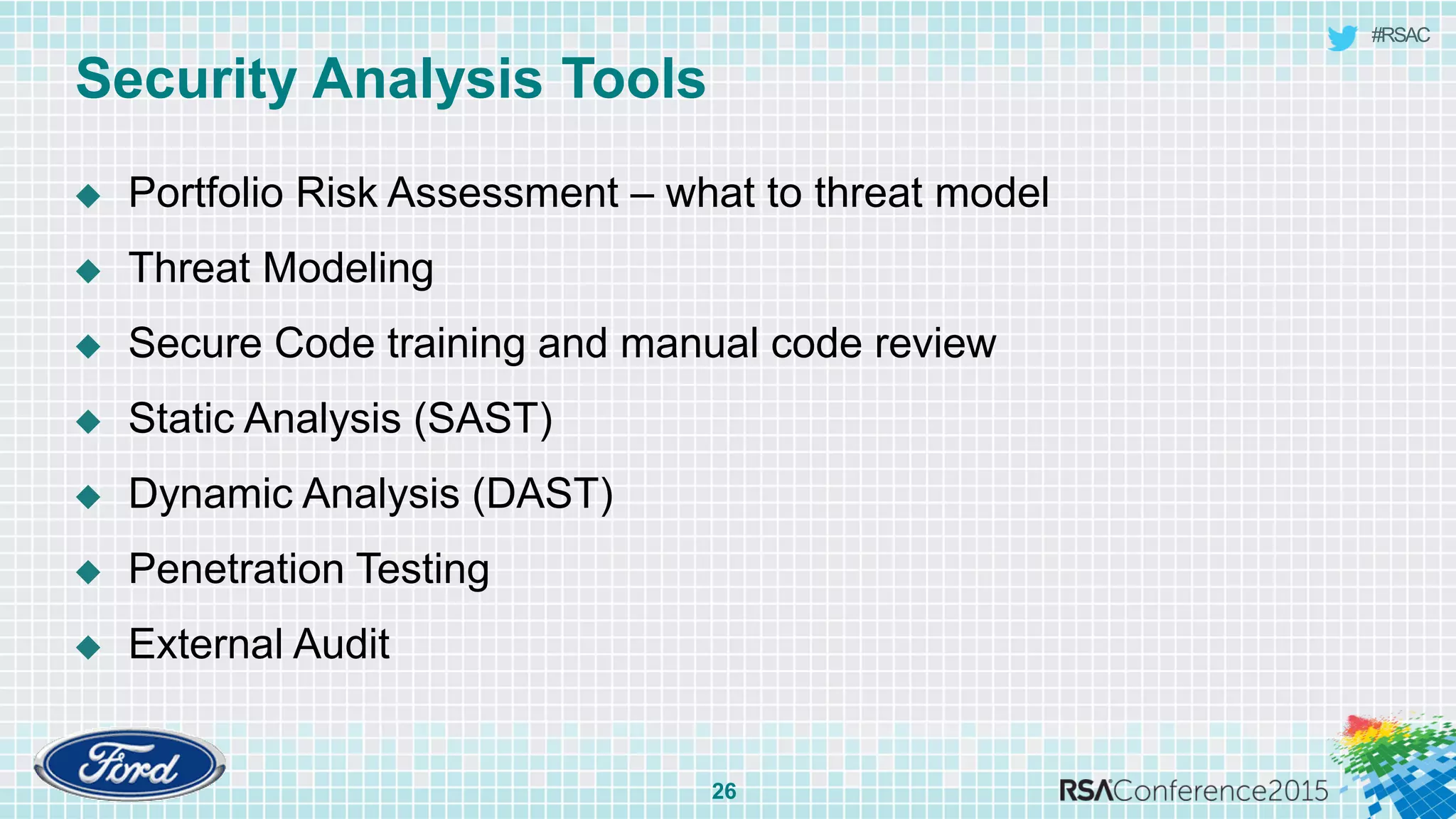 #RSAC

Security Analysis Tools

◆ Portfolio Risk Assessment – what to threat model
◆ Threat Modeling
◆ Secure Code training and manual code review
◆ Static Analysis (SAST)
◆ Dynamic Analysis (DAST)
◆ Penetration Testing
◆ External Audit

Ford

26

RSAConference2015